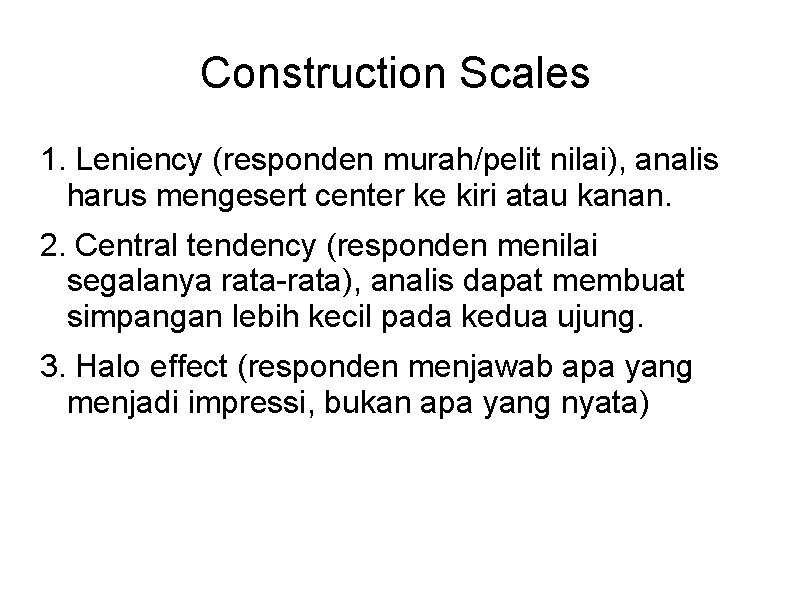 Construction Scales

1. Leniency (responden murah/pelit nilai), analis harus mengesert center ke kiri atau kanan.

2. Central tendency (responden menilai segalanya rata-rata), analis dapat membuat simpangan lebih kecil pada kedua ujung.

3. Halo effect (responden menjawab apa yang menjadi impressi, bukan apa yang nyata)